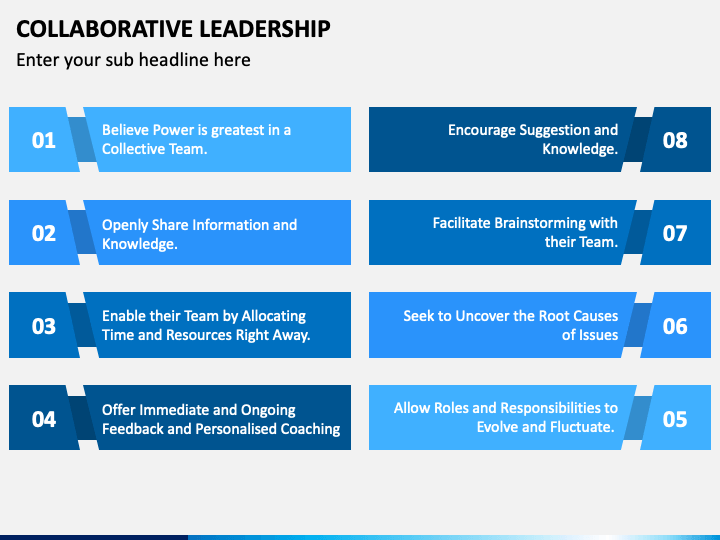 COLLABORATIVE LEADERSHIP

Enter your sub headline here

01

Believe Power is greatest in a Collective Team.

02

Openly Share Information and Knowledge.

03

Enable their Team by Allocating Time and Resources Right Away.

04

Offer Immediate and Ongoing Feedback and Personalised Coaching

Encourage Suggestion and Knowledge.

08

Facilitate Brainstorming with their Team.

07

Seek to Uncover the Root Causes of Issues

06

Allow Roles and Responsibilities to Evolve and Fluctuate.

05